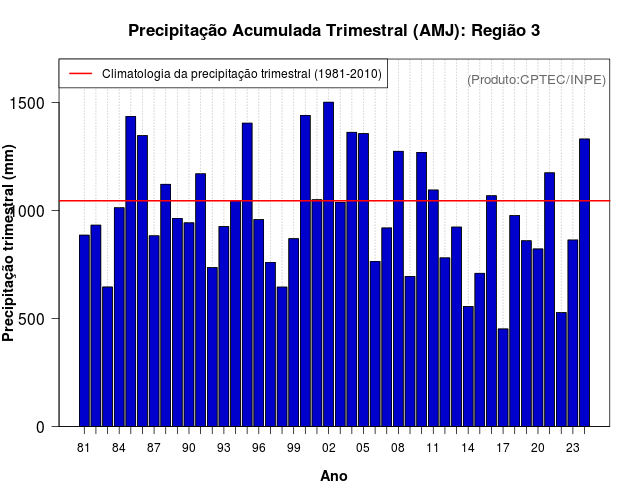 Precipitação Acumulada Trimestral (AMJ): Região 3

Climatologia da precipitação trimestral (1981-2010)

(Produto:CPTEC/INPE)

Precipitação trimestral (mm)

1500
1000
500
0

81 84 87 90 93 96 99 02 05 08 11 14 17 20 23

Ano